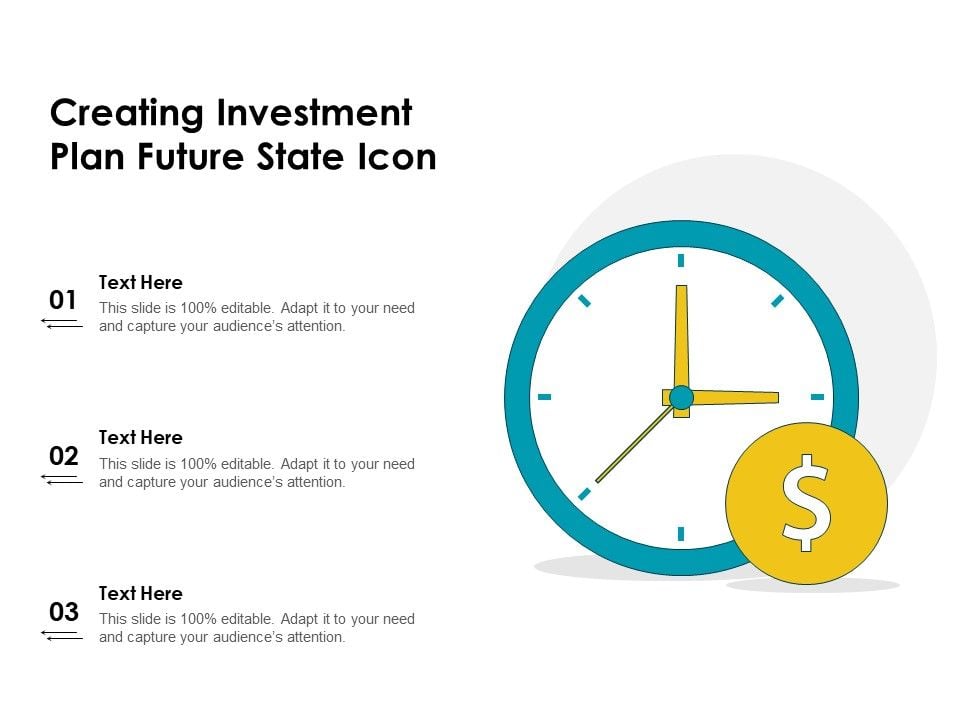 Creating Investment Plan Future State Icon

01

Text Here

This slide is 100% editable. Adapt it to your need and capture your audience's attention.

02

Text Here

This slide is 100% editable. Adapt it to your need and capture your audience's attention.

03

Text Here

This slide is 100% editable. Adapt it to your need and capture your audience's attention.

$